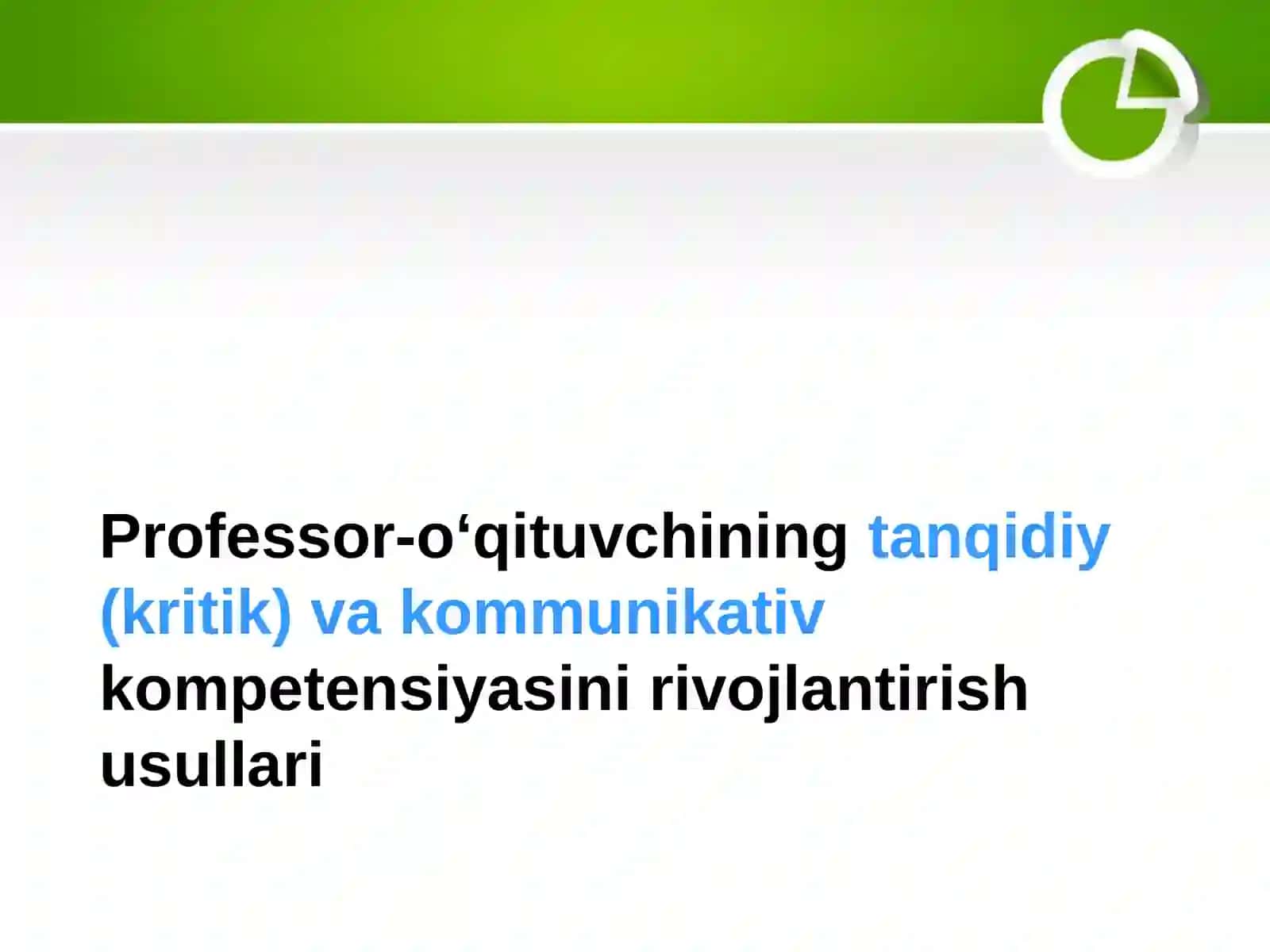 Professor-o‘qituvchining tanqidiy (kritik) va kommunikativ kompetensiyasini rivojlantirish usullari